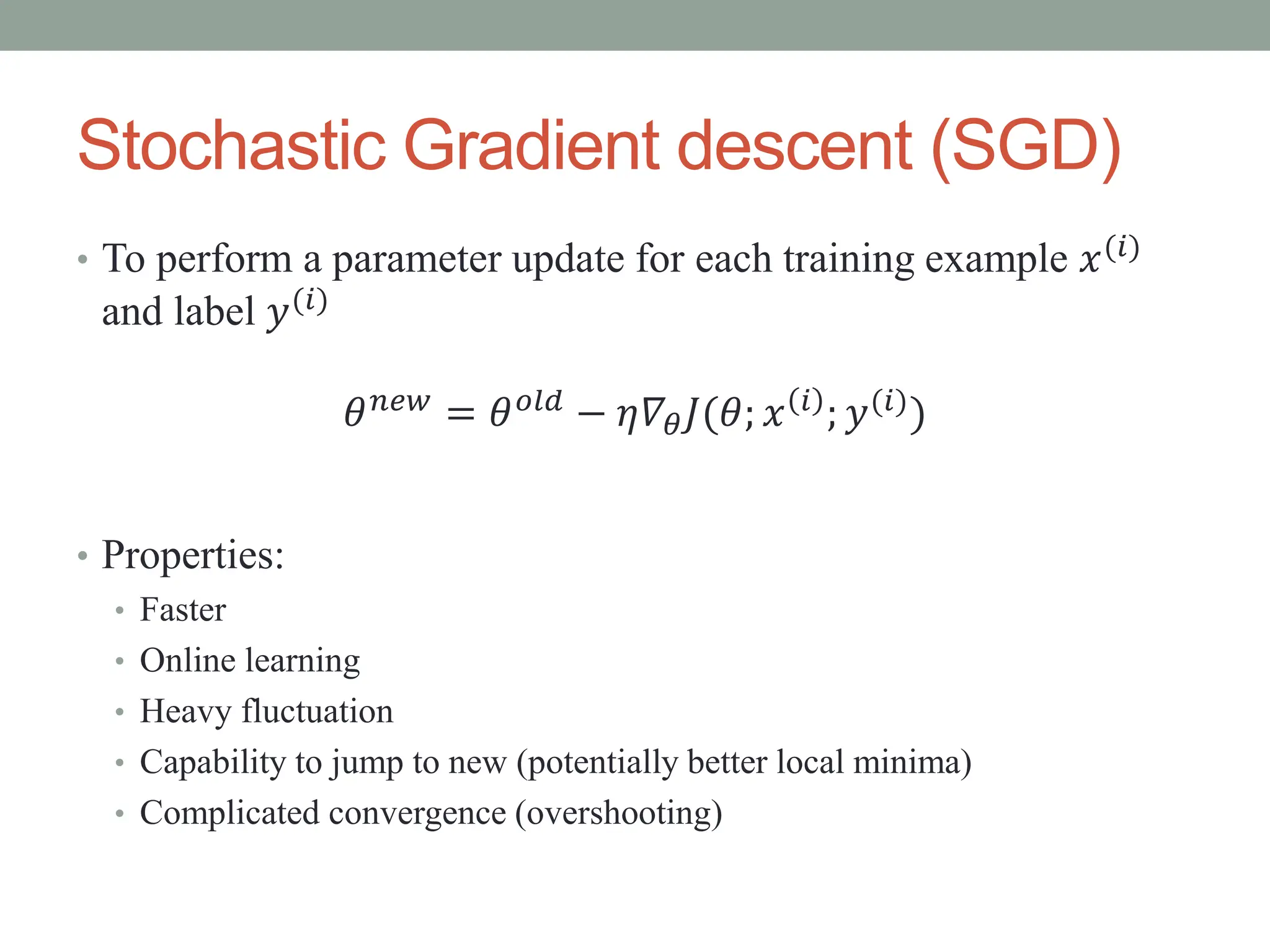 Stochastic Gradient descent (SGD)

• To perform a parameter update for each training example $x^{(i)}$ and label $y^{(i)}$

$\theta^{new} = \theta^{old} - \eta \nabla_{\theta} J(\theta; x^{(i)}; y^{(i)})$

• Properties:
• Faster
• Online learning
• Heavy fluctuation
• Capability to jump to new (potentially better local minima)
• Complicated convergence (overshooting)